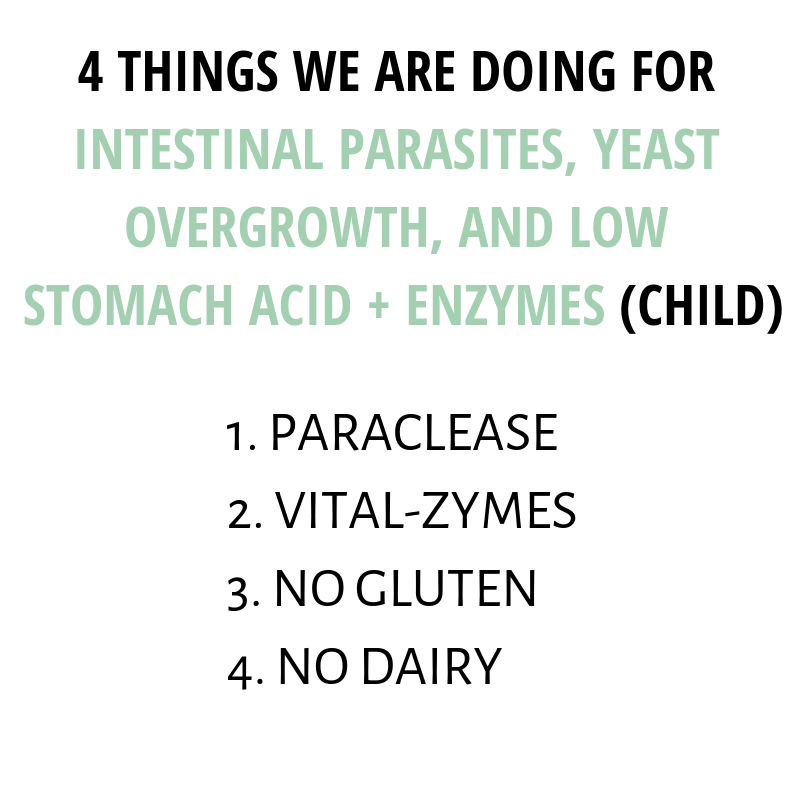 4 THINGS WE ARE DOING FOR INTESTINAL PARASITES, YEAST OVERGROWTH, AND LOW STOMACH ACID + ENZYMES (CHILD)

1. PARACLEASE
2. VITAL-ZYMES
3. NO GLUTEN
4. NO DAIRY